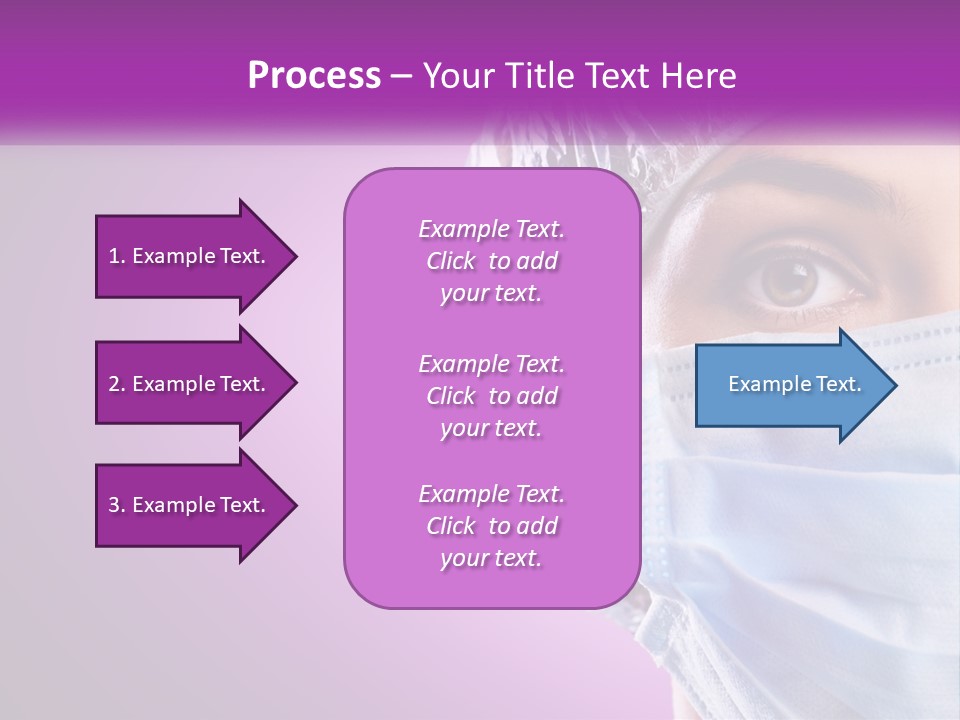 Process – Your Title Text Here

1. Example Text.

2. Example Text.

3. Example Text.

Example Text. Click to add your text.

Example Text. Click to add your text.

Example Text. Click to add your text.

Example Text.